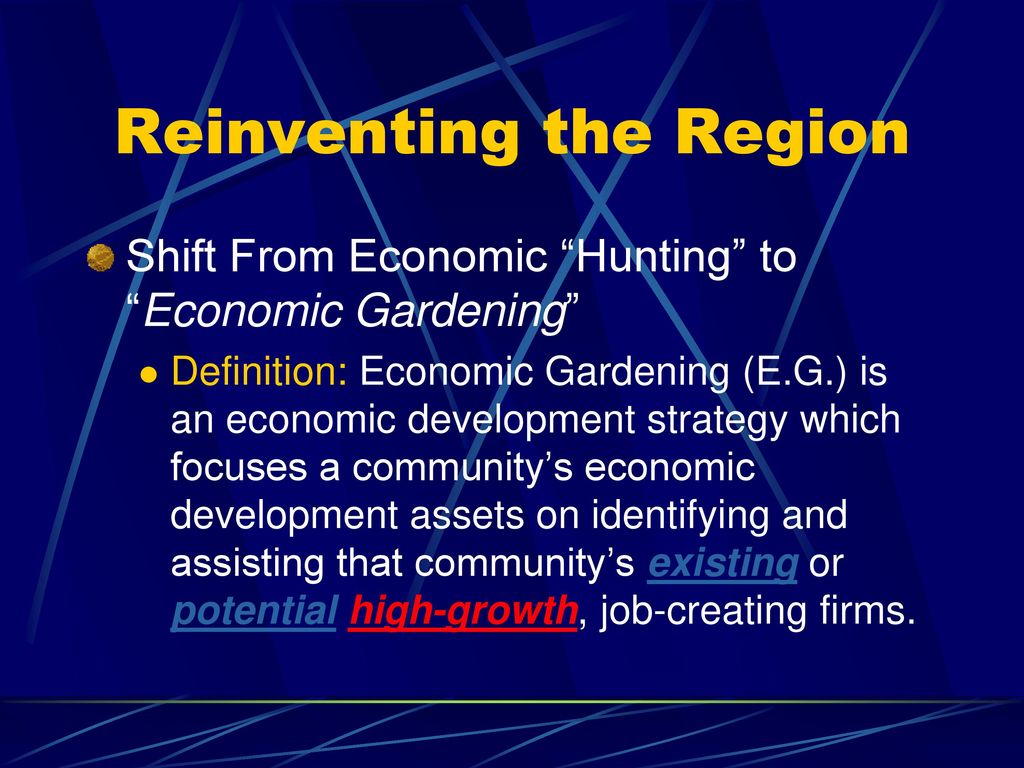 Reinventing the Region

Shift From Economic “Hunting” to “Economic Gardening”

Definition: Economic Gardening (E.G.) is an economic development strategy which focuses a community’s economic development assets on identifying and assisting that community’s existing or potential high-growth, job-creating firms.